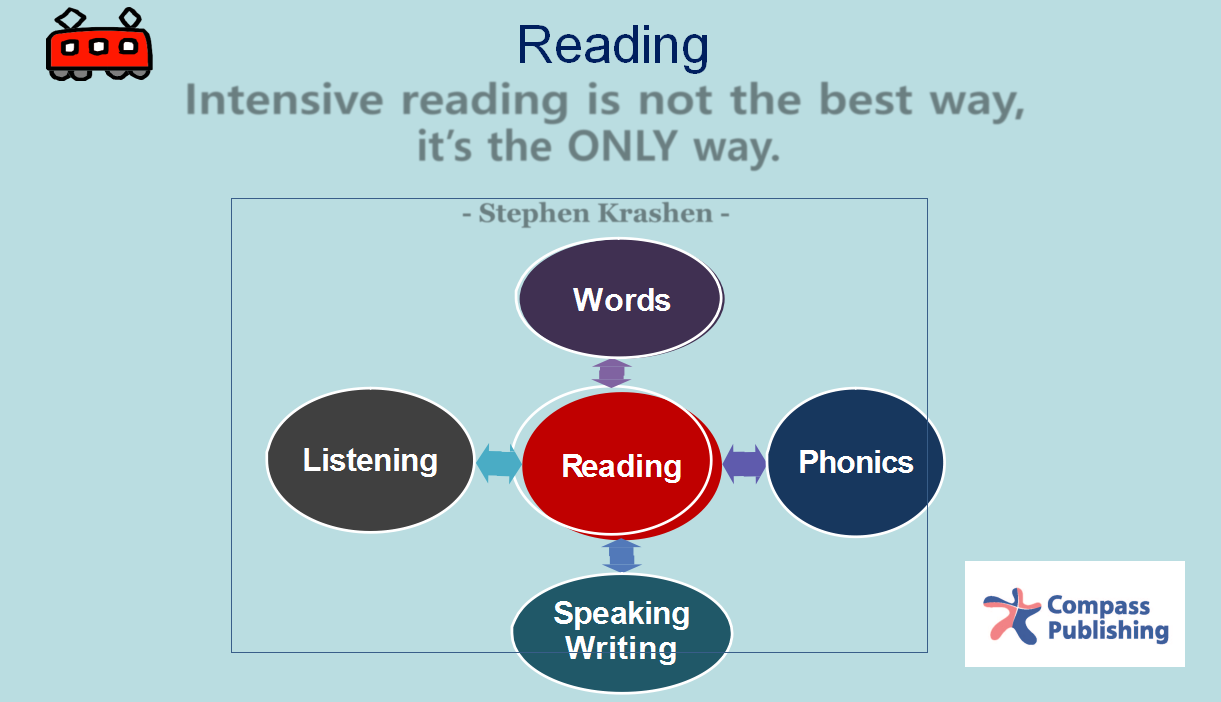 Reading

Intensive reading is not the best way, it's the ONLY way.

- Stephen Krashen -

Words

Listening

Reading

Phonics

Speaking
Writing

Compass Publishing